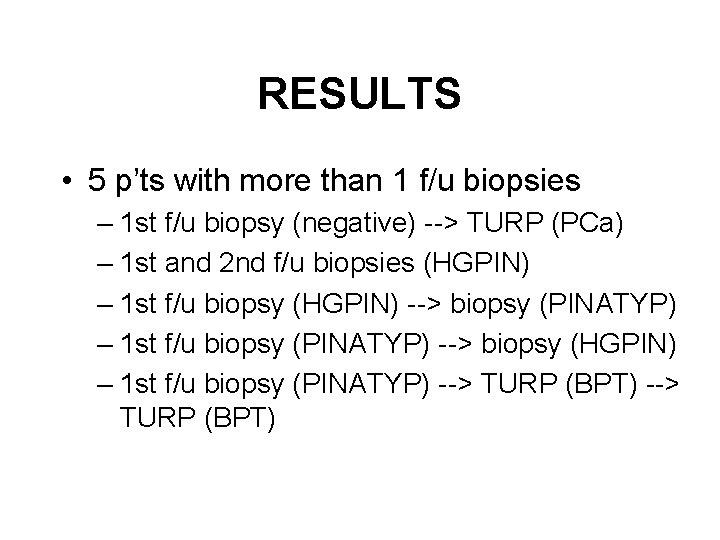 RESULTS

• 5 p'ts with more than 1 f/u biopsies
– 1st f/u biopsy (negative) --> TURP (PCa)
– 1st and 2nd f/u biopsies (HGPIN)
– 1st f/u biopsy (HGPIN) --> biopsy (PINATYP)
– 1st f/u biopsy (PINATYP) --> biopsy (HGPIN)
– 1st f/u biopsy (PINATYP) --> TURP (BPT) --> TURP (BPT)